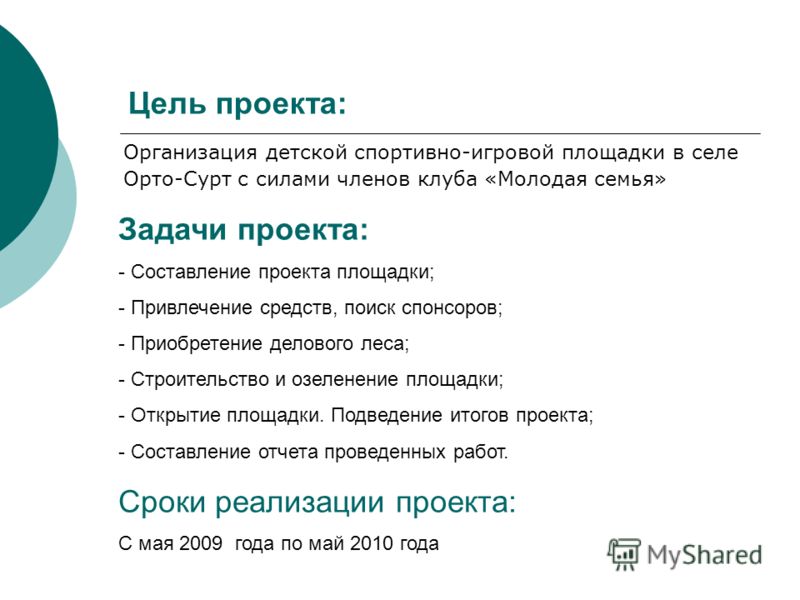 Цель проекта:

Организация детской спортивно-игровой площадки в селе Орто-Сурт с силами членов клуба «Молодая семья»

Задачи проекта:

- Составление проекта площадки;

- Привлечение средств, поиск спонсоров;

- Приобретение делового леса;

- Строительство и озеленение площадки;

- Открытие площадки. Подведение итогов проекта;

- Составление отчета проведенных работ.

Сроки реализации проекта:

С мая 2009 года по май 2010 года

MyShared